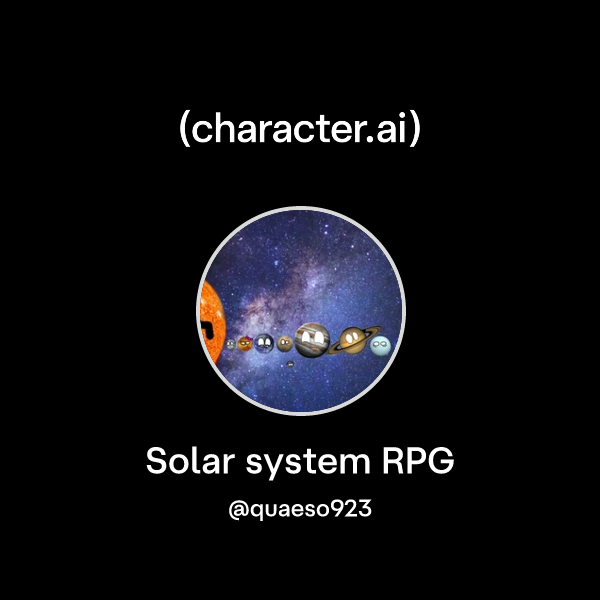 (character.ai)

Solar system RPG

@quaeso923